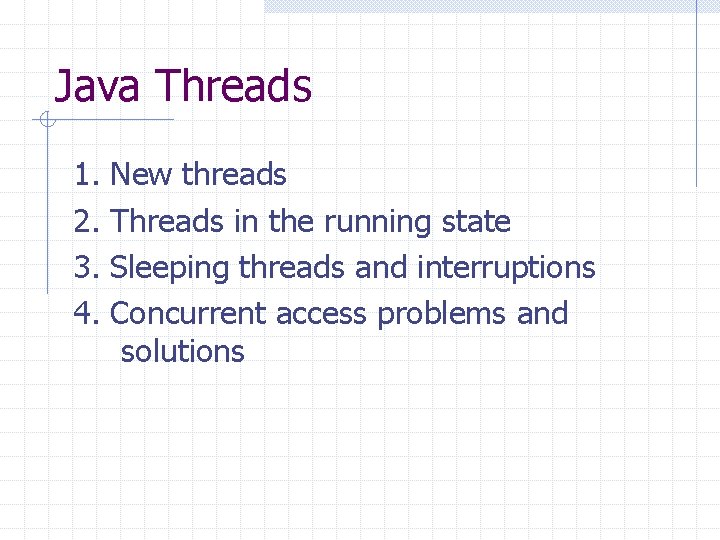 Java Threads

1. New threads
2. Threads in the running state
3. Sleeping threads and interruptions
4. Concurrent access problems and solutions